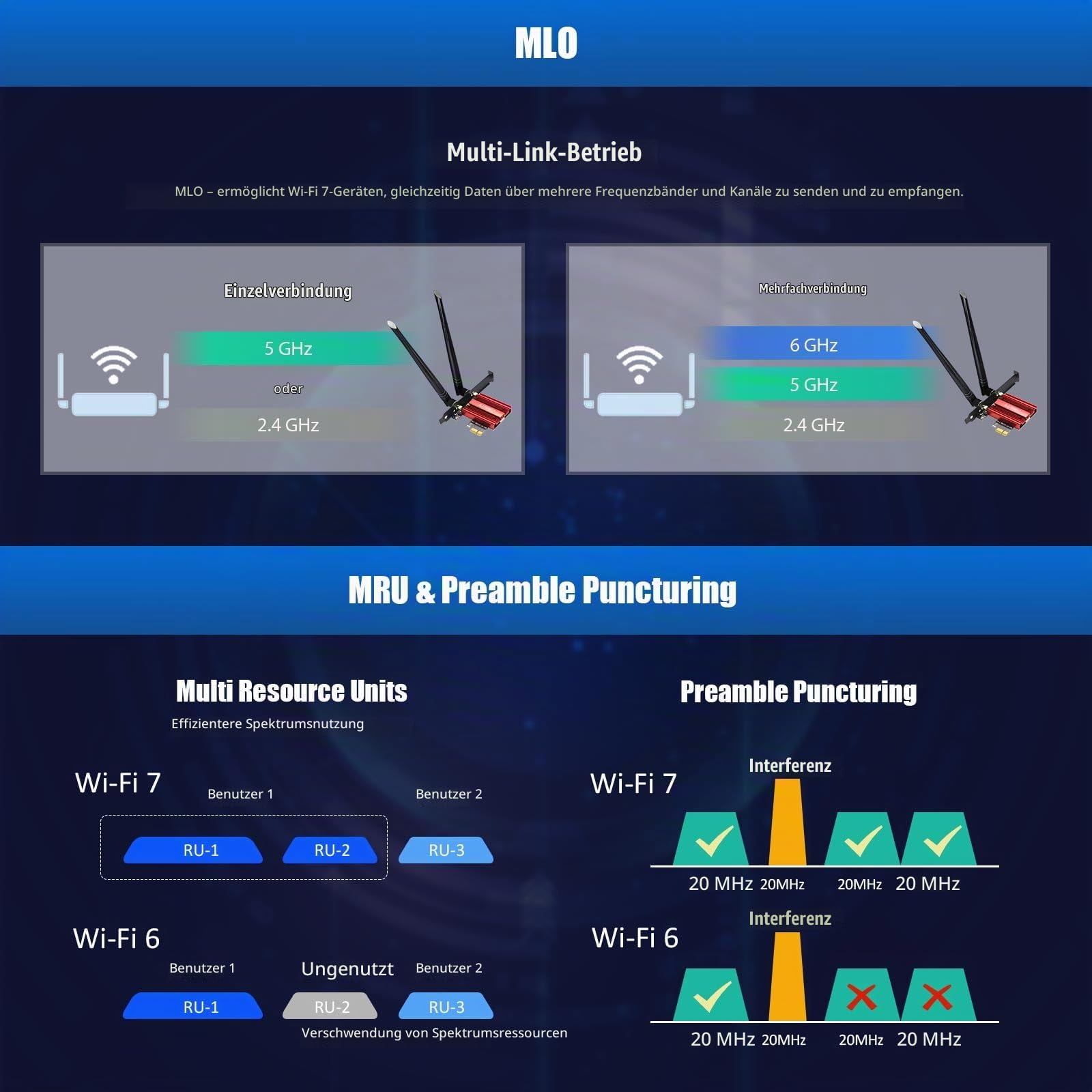 MLO

Multi-Link-Betrieb

MLO – ermöglicht Wi-Fi 7-Geräten, gleichzeitig Daten über mehrere Frequenzbänder und Kanäle zu senden und zu empfangen.

Einzelverbindung

5 GHz

oder

2.4 GHz

Mehrfachverbindung

6 GHz

5 GHz

2.4 GHz

MRU & Preamble Puncturing

Multi Resource Units

Effizientere Spektrumsnutzung

Wi-Fi 7

Benutzer 1

Benutzer 2

RU-1

RU-2

RU-3

Wi-Fi 6

Benutzer 1

Ungenutzt

Benutzer 2

RU-1

RU-2

RU-3

Verschwendung von Spektrumsressourcen

Preamble Puncturing

Wi-Fi 7

Interferenz

20 MHz 20MHz 20MHz 20 MHz

Wi-Fi 6

Interferenz

20 MHz 20MHz 20MHz 20 MHz